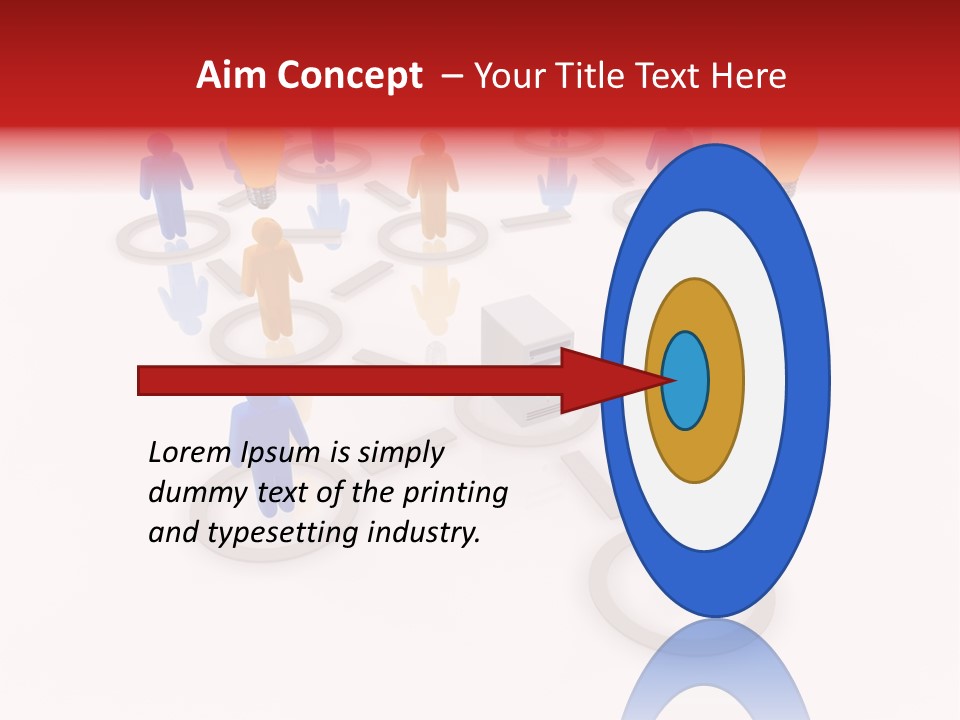 Aim Concept – Your Title Text Here

Lorem Ipsum is simply dummy text of the printing and typesetting industry.